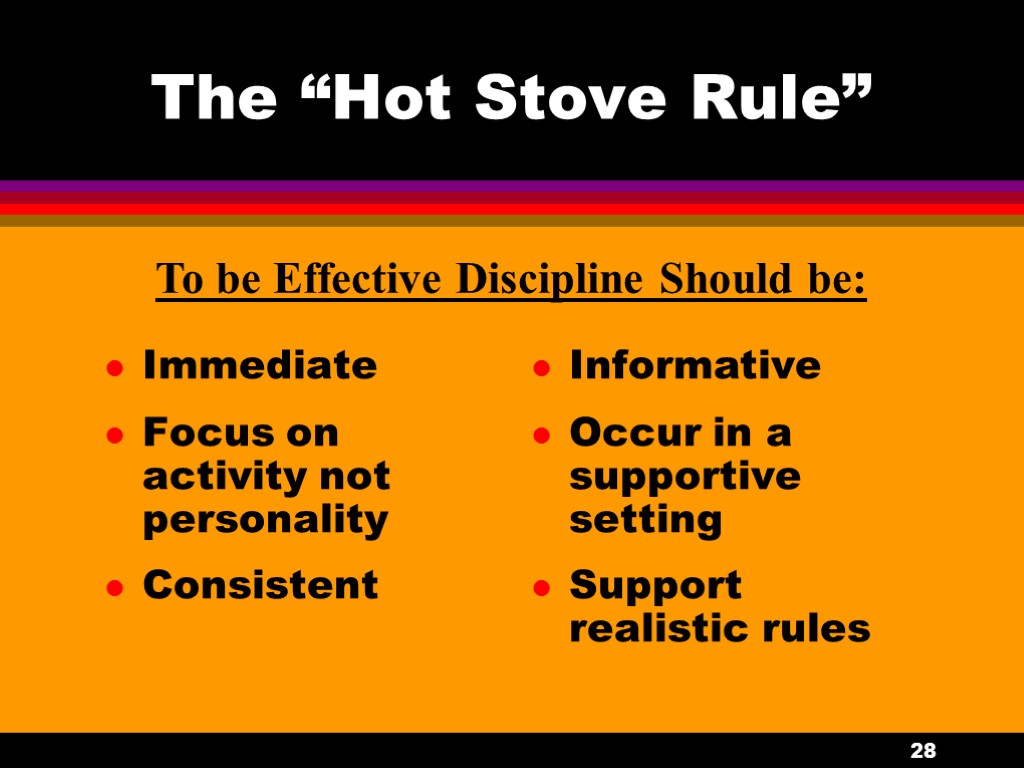 The “Hot Stove Rule”

To be Effective Discipline Should be:

- Immediate
- Focus on activity not personality
- Consistent

- Informative
- Occur in a supportive setting
- Support realistic rules

28